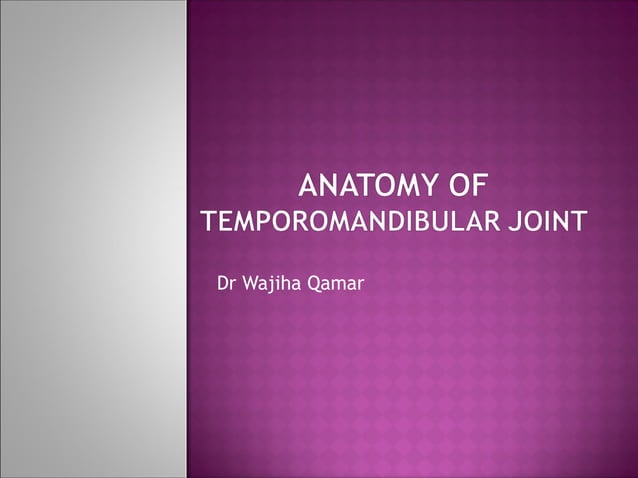 ANATOMY OF TEMPOROMANDIBULAR JOINT

Dr Wajiha Qamar